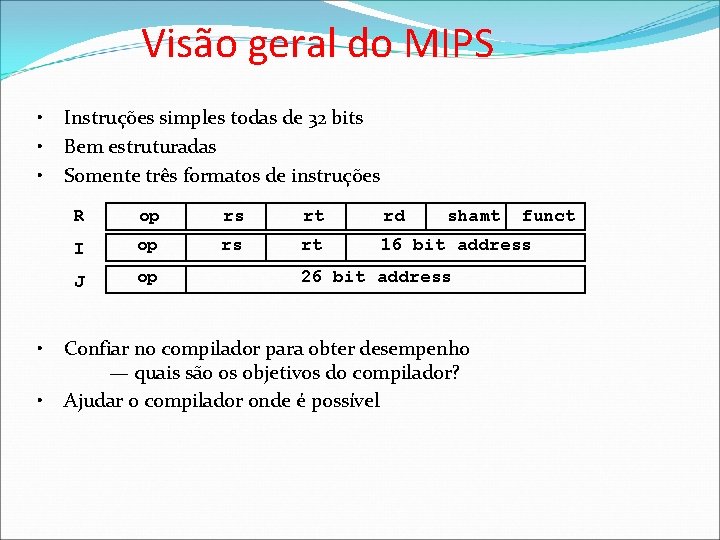 Visão geral do MIPS

• Instruções simples todas de 32 bits
• Bem estruturadas
• Somente três formatos de instruções

| R | op | rs | rt | rd | shamt | funct |
|---|---|---|---|---|---|---|
| I | op | rs | rt | 16 bit address | | |
| J | op | 26 bit address | | | | |

• Confiar no compilador para obter desempenho
— quais são os objetivos do compilador?
• Ajudar o compilador onde é possível